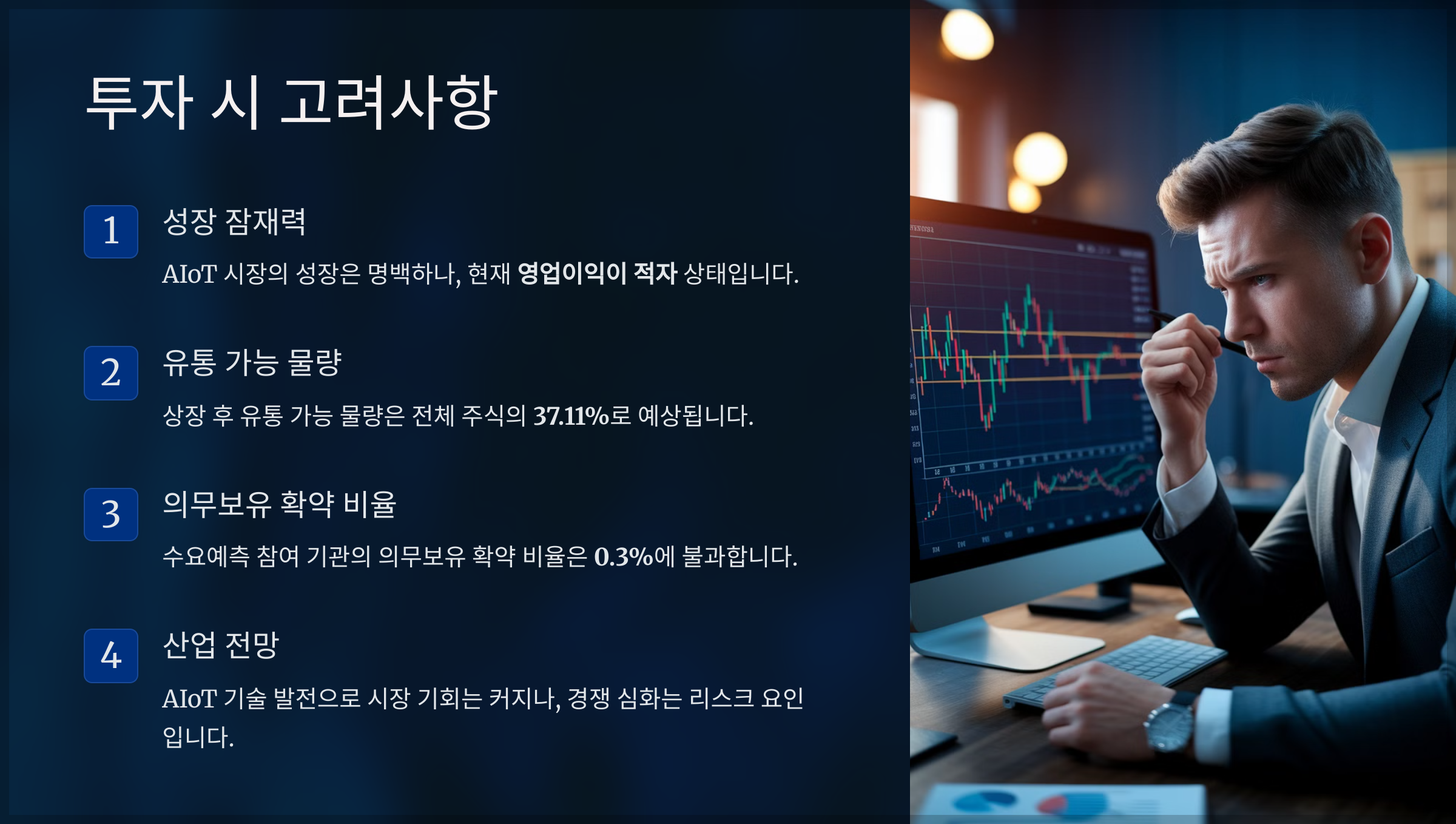 투자 시 고려사항

1

성장 잠재력

AIoT 시장의 성장은 명백하나, 현재 영업이익이 적자 상태입니다.

2

유통 가능 물량

상장 후 유통 가능 물량은 전체 주식의 37.11%로 예상됩니다.

3

의무보유 확약 비율

수요예측 참여 기관의 의무보유 확약 비율은 0.3%에 불과합니다.

4

산업 전망

AIoT 기술 발전으로 시장 기회는 커지나, 경쟁 심화는 리스크 요인입니다.